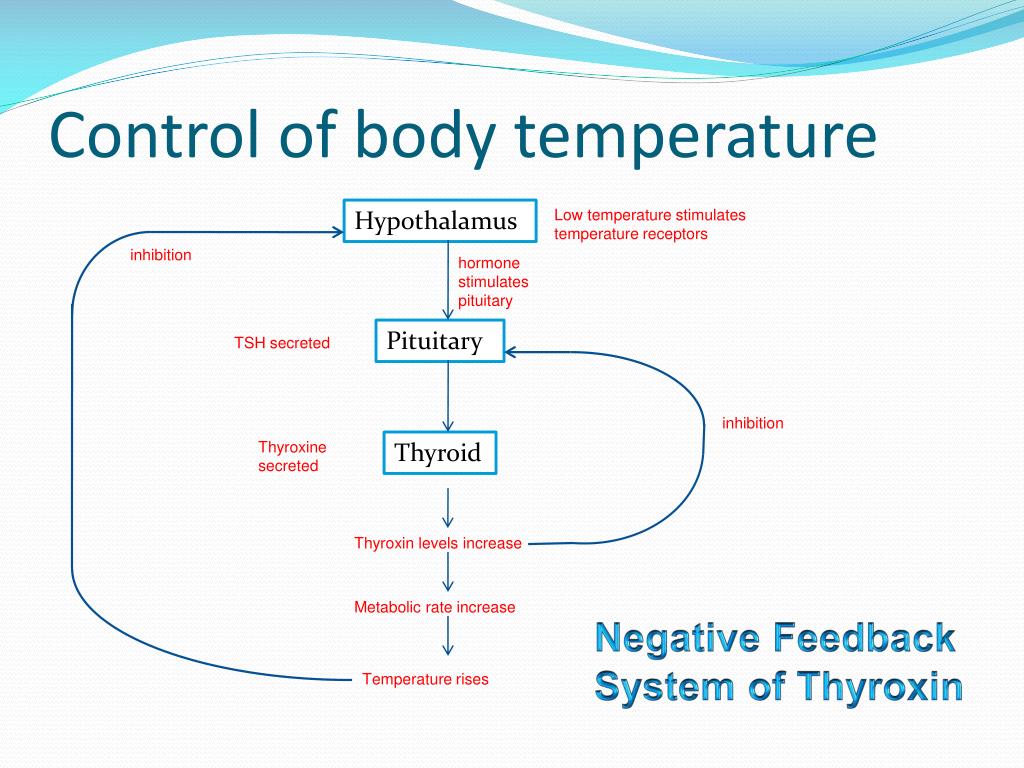 Control of body temperature

Hypothalamus

Low temperature stimulates temperature receptors

inhibition

hormone stimulates pituitary

TSH secreted

Pituitary

inhibition

Thyroxine secreted

Thyroid

Thyroxin levels increase

Metabolic rate increase

Temperature rises

Negative Feedback System of Thyroxin